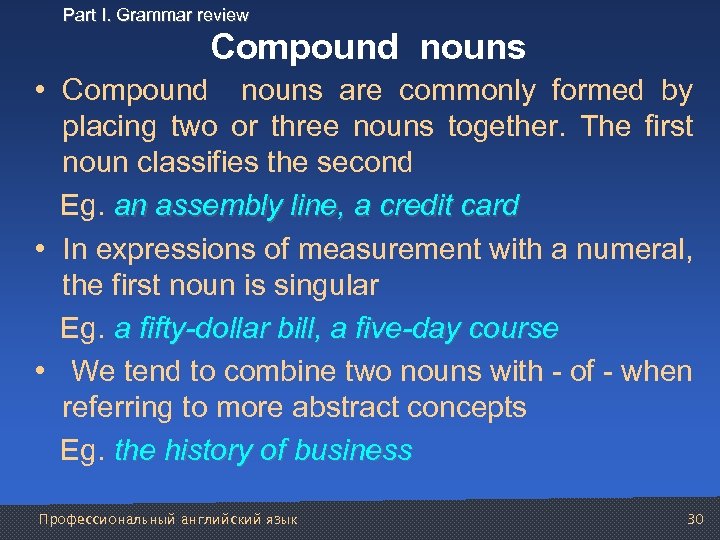 Part I. Grammar review

Compound nouns

• Compound nouns are commonly formed by placing two or three nouns together. The first noun classifies the second

Eg. an assembly line, a credit card

• In expressions of measurement with a numeral, the first noun is singular

Eg. a fifty-dollar bill, a five-day course

• We tend to combine two nouns with - of - when referring to more abstract concepts

Eg. the history of business

Профессиональный английский язык

30